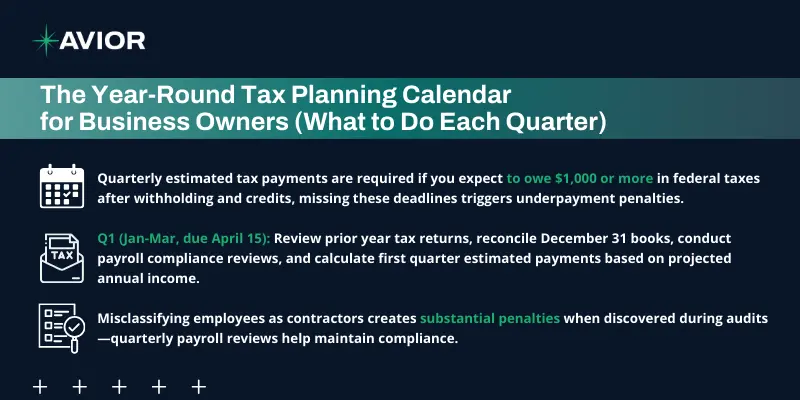 AVIOR

The Year-Round Tax Planning Calendar for Business Owners (What to Do Each Quarter)

Quarterly estimated tax payments are required if you expect to owe $1,000 or more in federal taxes after withholding and credits, missing these deadlines triggers underpayment penalties.

TAX

Q1 (Jan-Mar, due April 15): Review prior year tax returns, reconcile December 31 books, conduct payroll compliance reviews, and calculate first quarter estimated payments based on projected annual income.

Misclassifying employees as contractors creates substantial penalties when discovered during audits—quarterly payroll reviews help maintain compliance.

+ + + + +